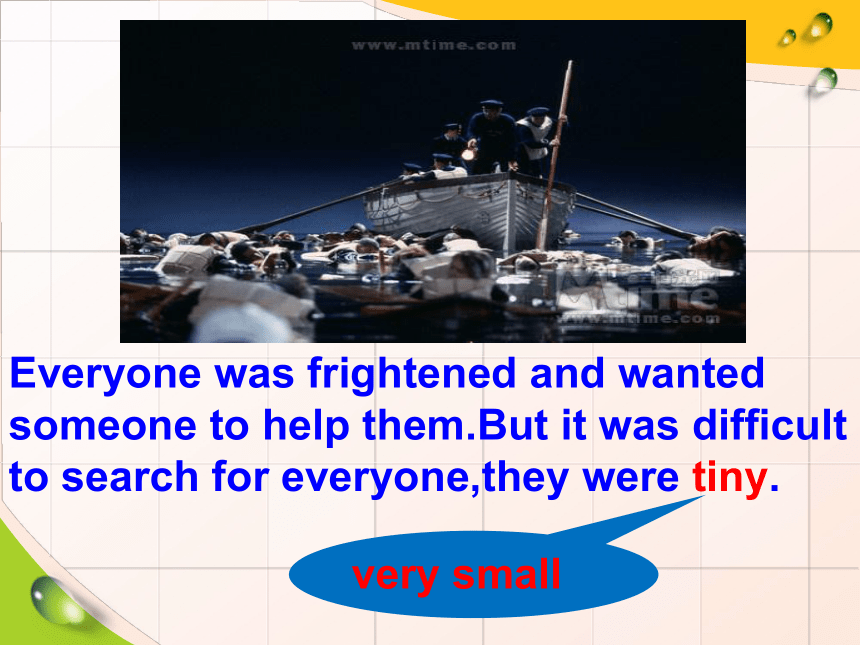 www.mtime.com

Mtime
www.mtime.com

Everyone was frightened and wanted someone to help them.But it was difficult to search for everyone,they were tiny.

very small